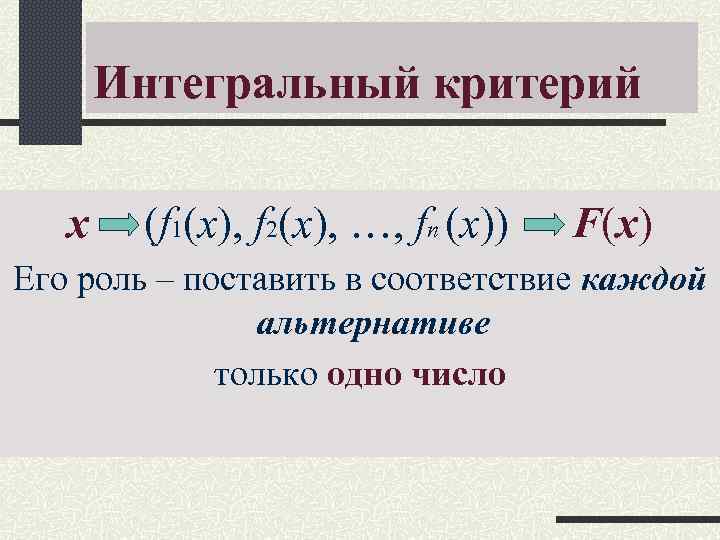 Интегральный критерий

$x \Rightarrow (f_1(x), f_2(x), \ldots, f_n(x)) \Rightarrow F(x)$

Его роль – поставить в соответствие каждой альтернативе

только одно число